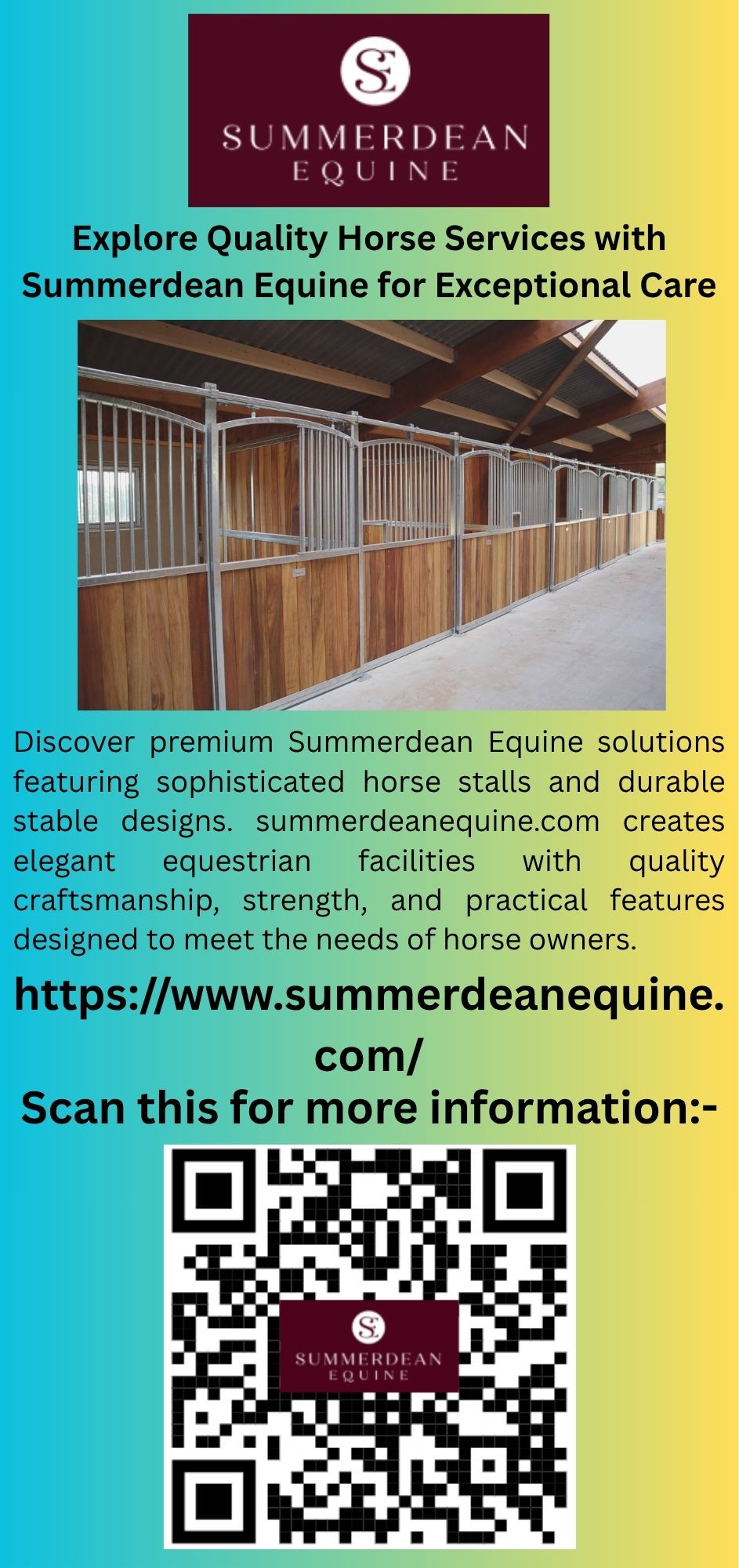 SE
SUMMERDEAN
EQUINE

Explore Quality Horse Services with Summerdean Equine for Exceptional Care

Discover premium Summerdean Equine solutions featuring sophisticated horse stalls and durable stable designs. summerdeanequine.com creates elegant equestrian facilities with quality craftsmanship, strength, and practical features designed to meet the needs of horse owners.

https://www.summerdeanequine.com/
Scan this for more information:-

SE
SUMMERDEAN
EQUINE